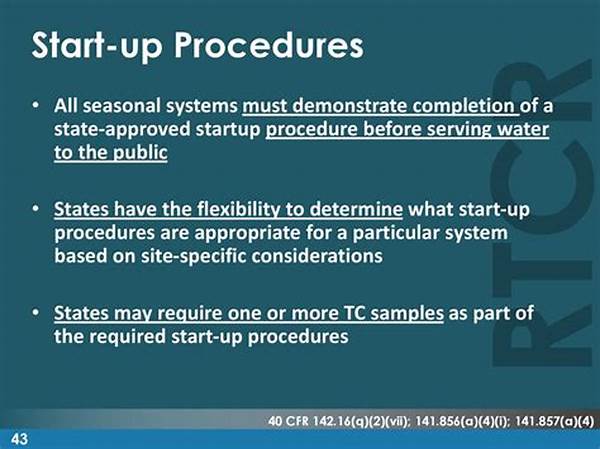 Start-up Procedures

• All seasonal systems must demonstrate completion of a state-approved startup procedure before serving water to the public

• States have the flexibility to determine what start-up procedures are appropriate for a particular system based on site-specific considerations

• States may require one or more TC samples as part of the required start-up procedures

RTCR

40 CFR 142.16(q)(2)(vii); 141.856(a)(4)(i); 141.857(a)(4)

43